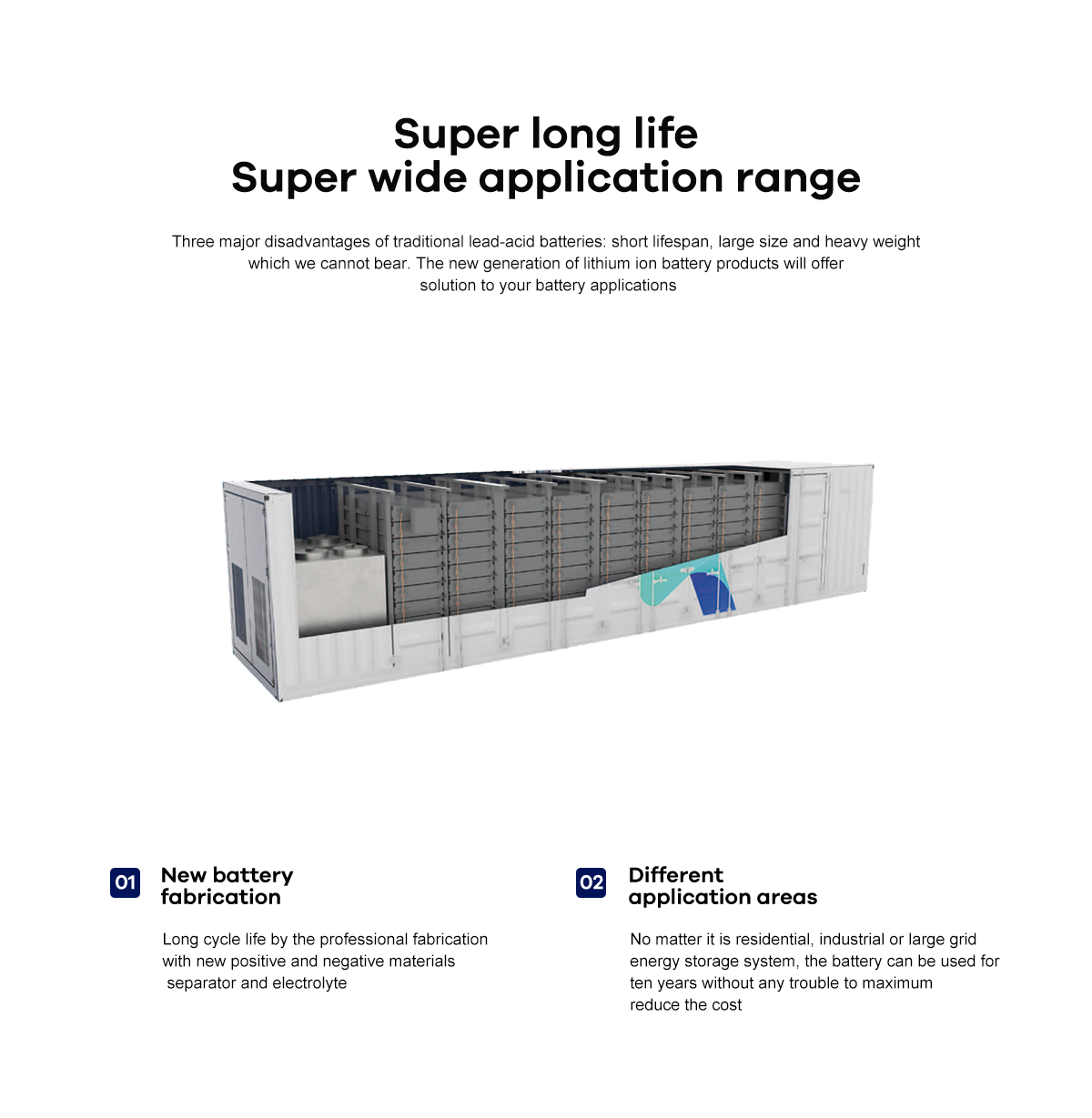 Super long life
Super wide application range

Three major disadvantages of traditional lead-acid batteries: short lifespan, large size and heavy weight which we cannot bear. The new generation of lithium ion battery products will offer solution to your battery applications

01 New battery fabrication

Long cycle life by the professional fabrication with new positive and negative materials separator and electrolyte

02 Different application areas

No matter it is residential, industrial or large grid energy storage system, the battery can be used for ten years without any trouble to maximum reduce the cost